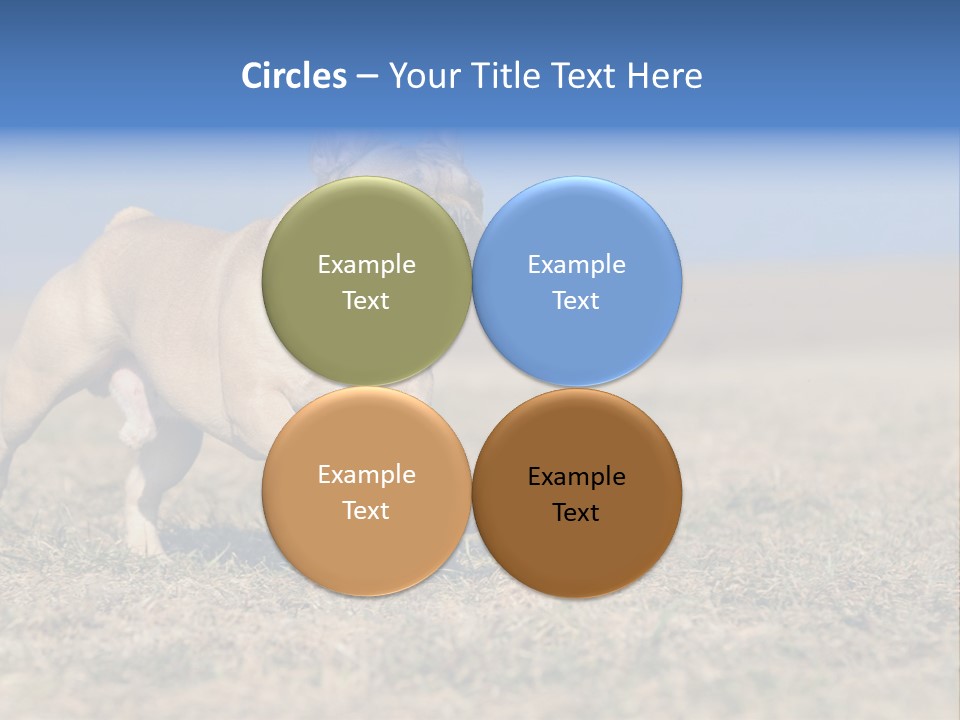 Circles – Your Title Text Here

Example Text

Example Text

Example Text

Example Text